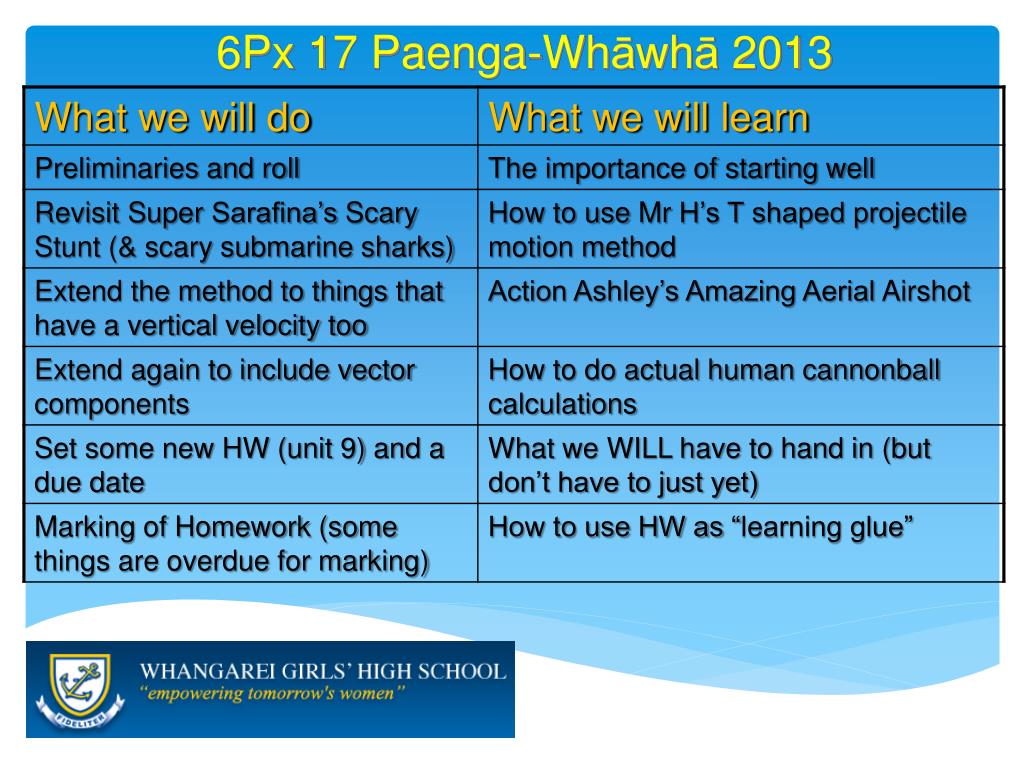 6Px 17 Paenga-Whāwhā 2013

| What we will do | What we will learn |
|---|---|
| Preliminaries and roll | The importance of starting well |
| Revisit Super Sarafina's Scary Stunt (& scary submarine sharks) | How to use Mr H's T shaped projectile motion method |
| Extend the method to things that have a vertical velocity too | Action Ashley's Amazing Aerial Airshot |
| Extend again to include vector components | How to do actual human cannonball calculations |
| Set some new HW (unit 9) and a due date | What we WILL have to hand in (but don't have to just yet) |
| Marking of Homework (some things are overdue for marking) | How to use HW as "learning glue" |

FIDELITER

WHANGAREI GIRLS' HIGH SCHOOL
"empowering tomorrow's women"